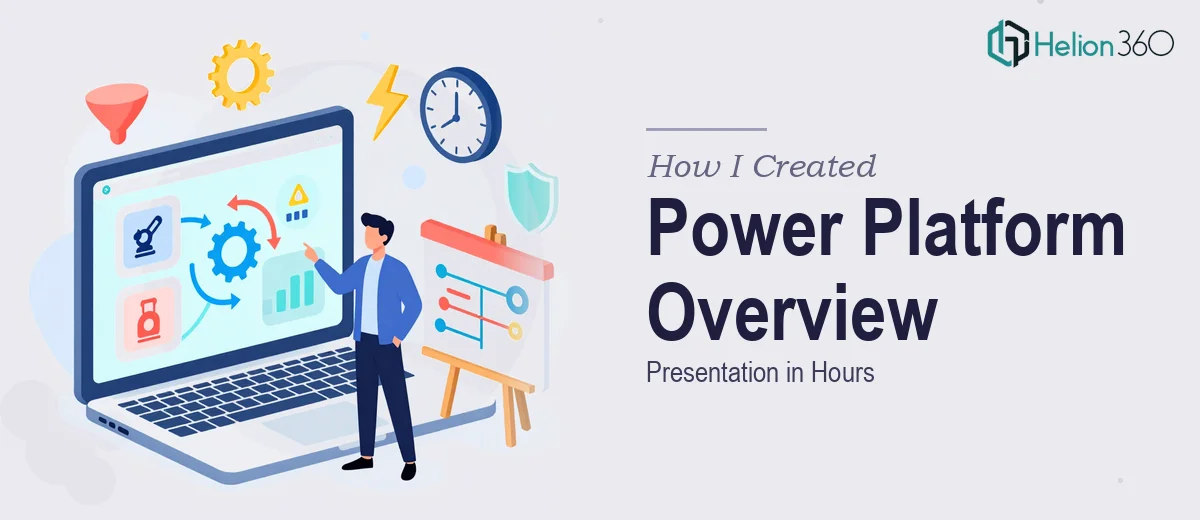 Helion360

How I Created

Power Platform Overview

Presentation in Hours